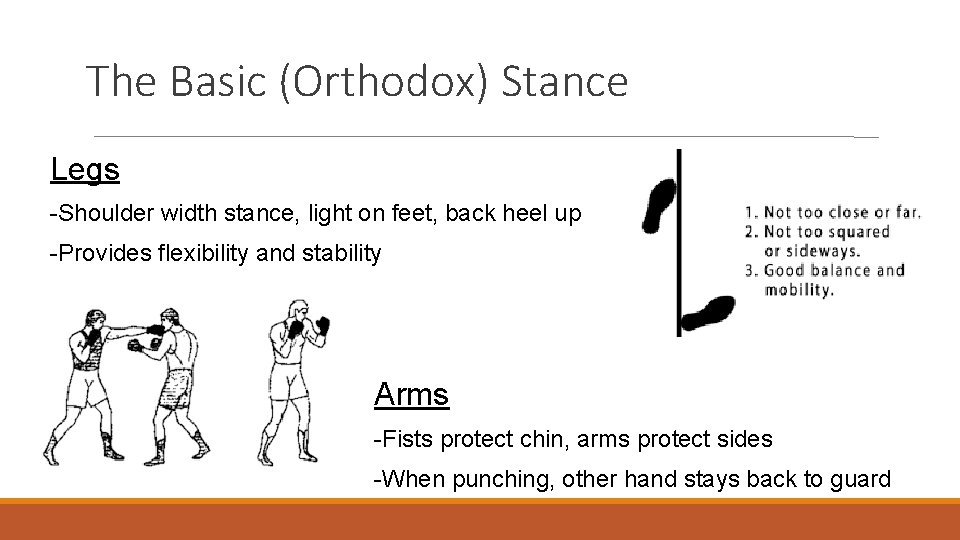 The Basic (Orthodox) Stance

Legs

-Shoulder width stance, light on feet, back heel up

-Provides flexibility and stability

1. Not too close or far.
2. Not too squared or sideways.
3. Good balance and mobility.

Arms

-Fists protect chin, arms protect sides

-When punching, other hand stays back to guard